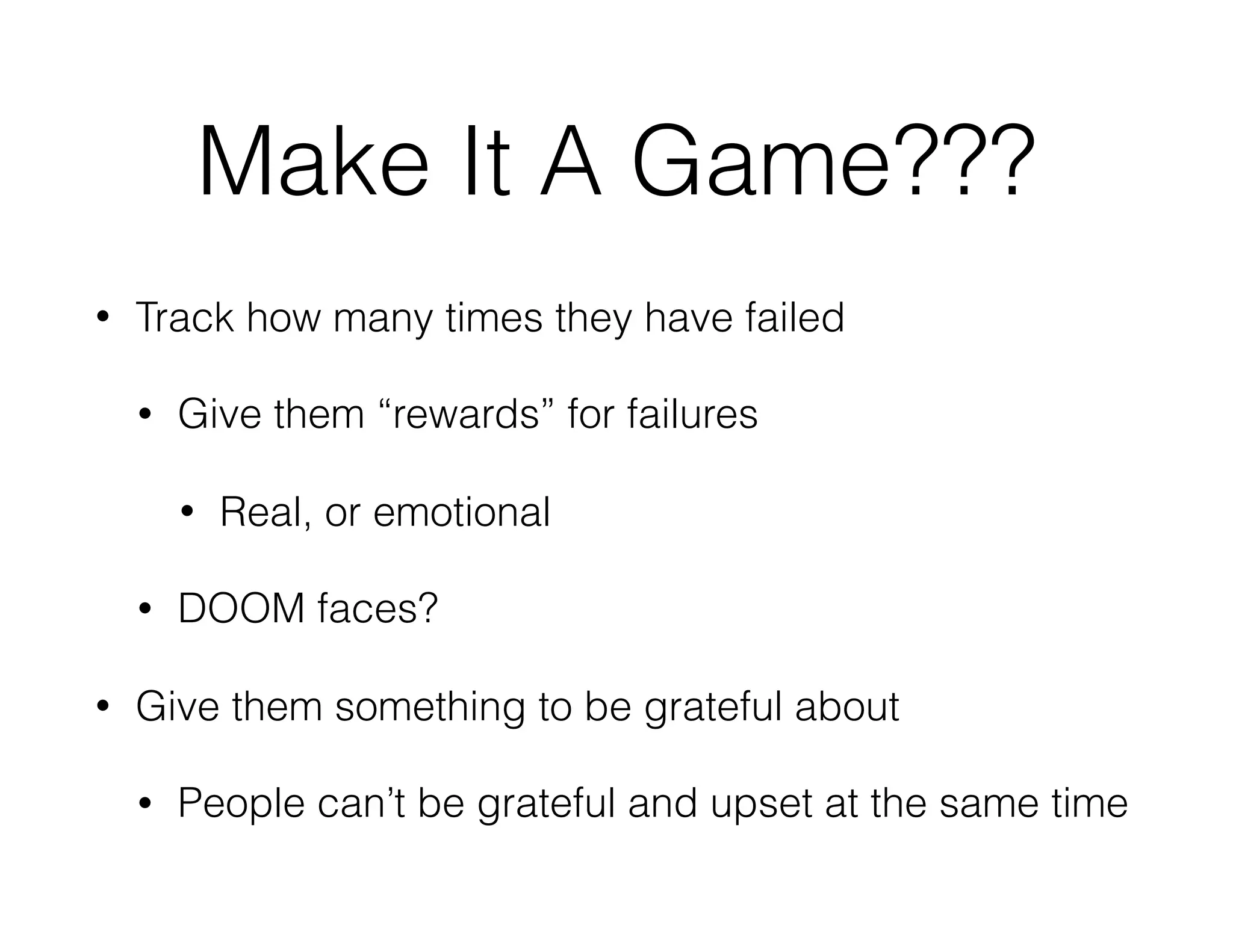 Make It A Game???

• Track how many times they have failed

• Give them “rewards” for failures

• Real, or emotional

• DOOM faces?

• Give them something to be grateful about

• People can’t be grateful and upset at the same time